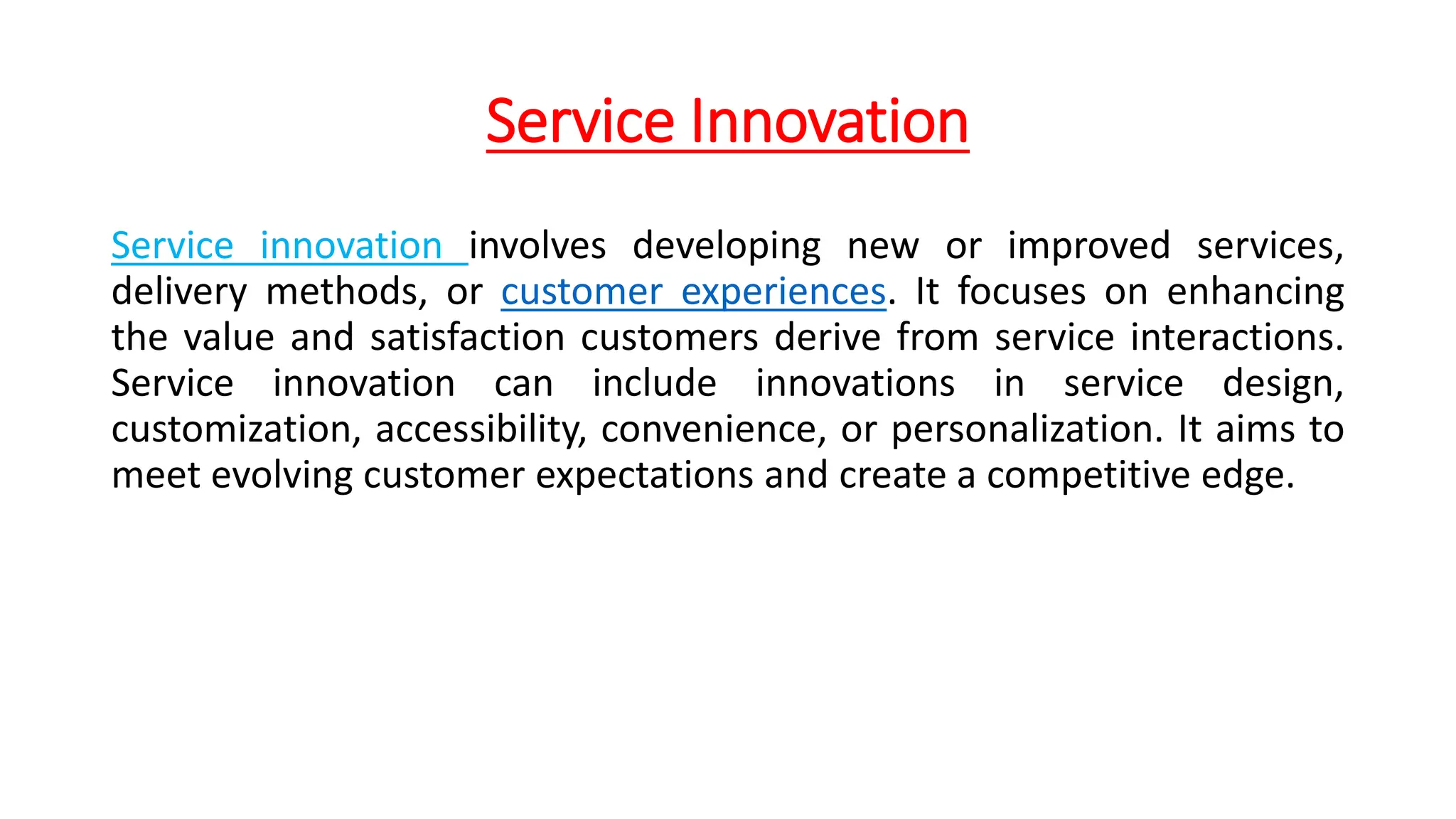 Service Innovation

Service innovation involves developing new or improved services, delivery methods, or customer experiences. It focuses on enhancing the value and satisfaction customers derive from service interactions. Service innovation can include innovations in service design, customization, accessibility, convenience, or personalization. It aims to meet evolving customer expectations and create a competitive edge.